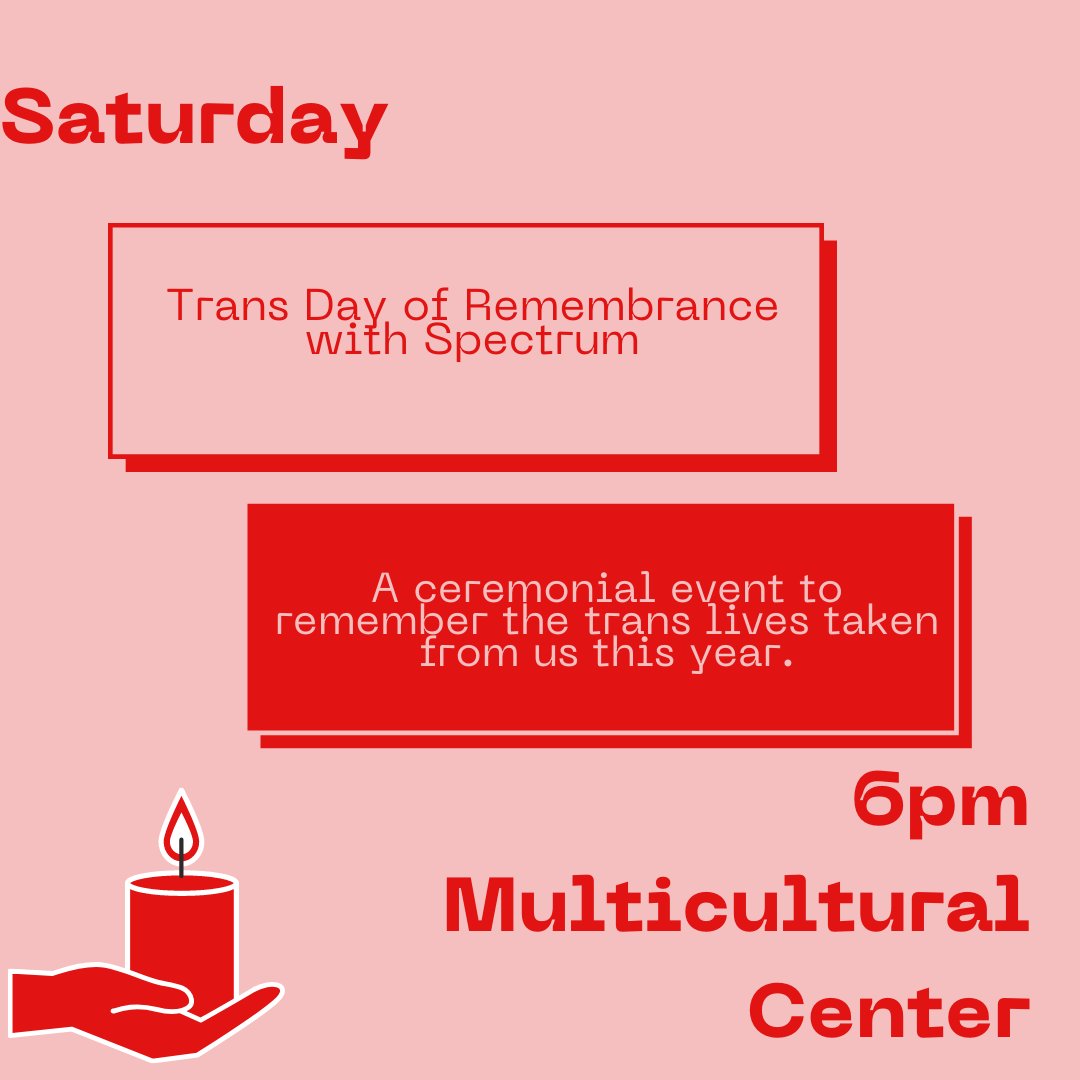 Saturday

Trans Day of Remembrance with Spectrum

A ceremonial event to remember the trans lives taken from us this year.

6pm

Multicultural Center